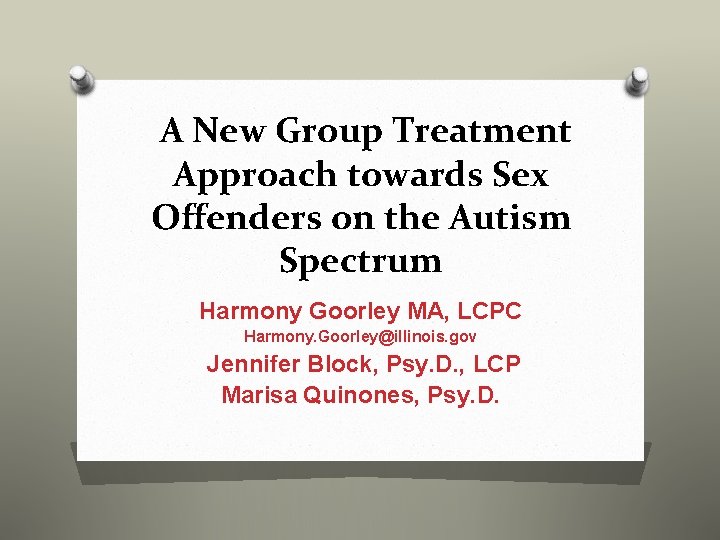 A New Group Treatment Approach towards Sex Offenders on the Autism Spectrum

Harmony Goorley MA, LCPC
Harmony.Goorley@illinois.gov
Jennifer Block, Psy.D., LCP
Marisa Quinones, Psy.D.